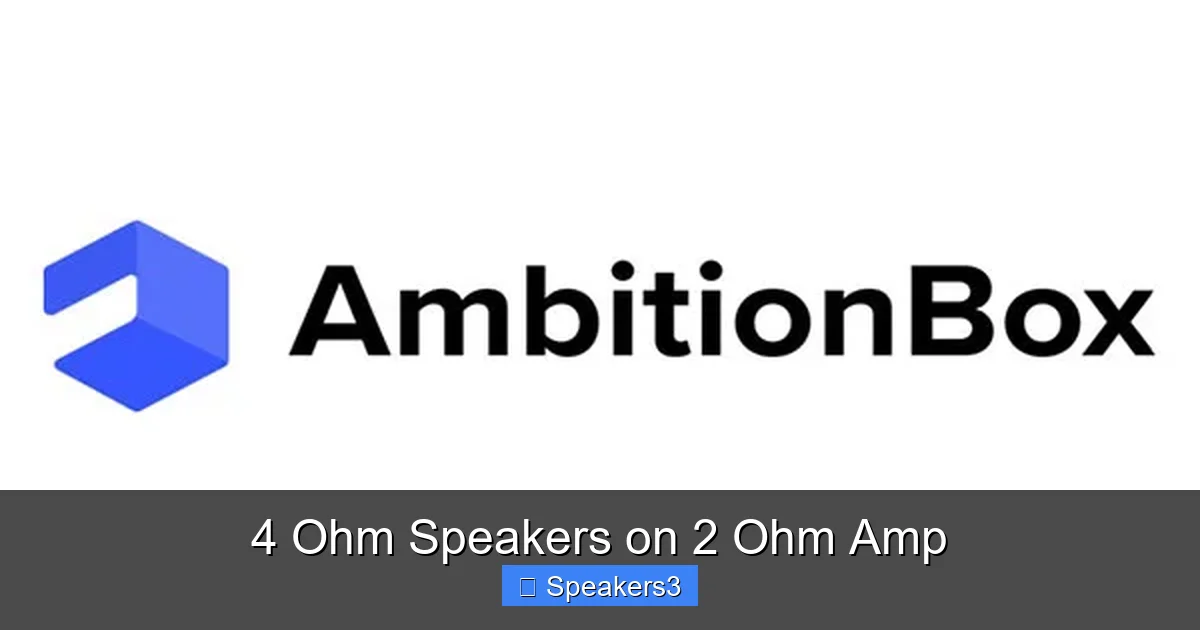 AmbitionBox

4 Ohm Speakers on 2 Ohm Amp

Speakers3